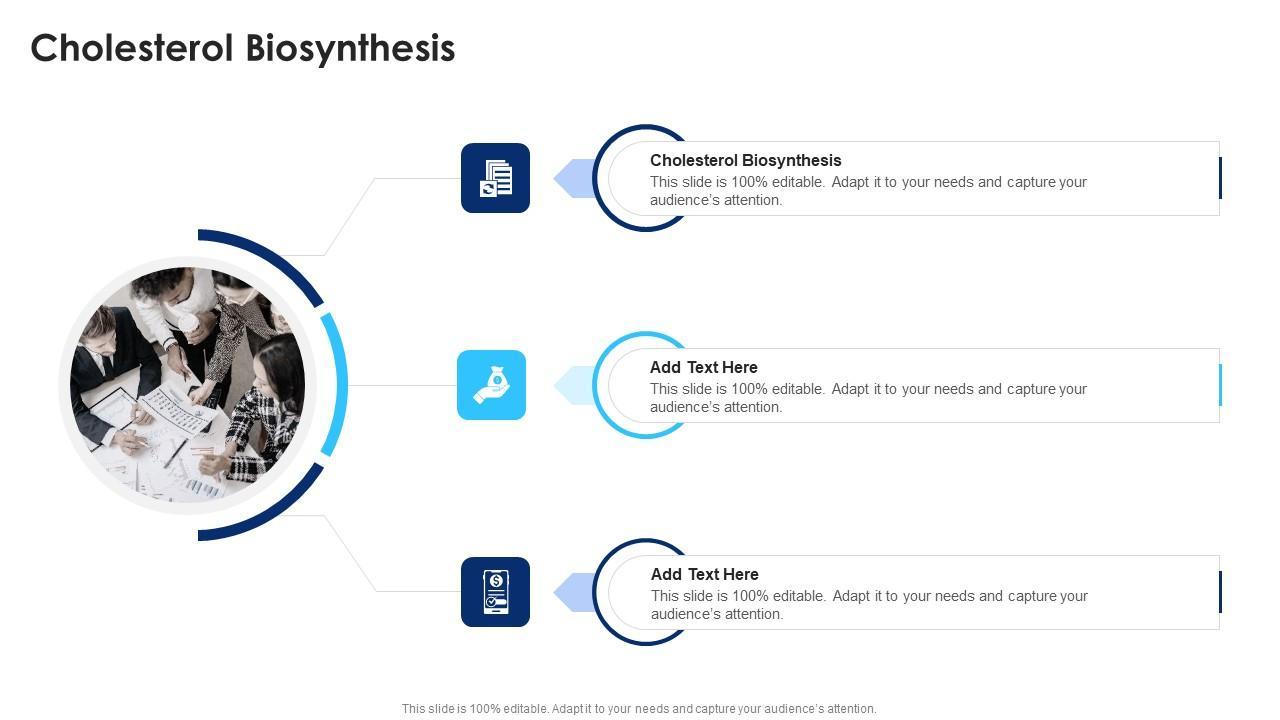 Cholesterol Biosynthesis

Cholesterol Biosynthesis
This slide is 100% editable. Adapt it to your needs and capture your audience's attention.

Add Text Here
This slide is 100% editable. Adapt it to your needs and capture your audience's attention.

Add Text Here
This slide is 100% editable. Adapt it to your needs and capture your audience's attention.

This slide is 100% editable. Adapt it to your needs and capture your audience's attention.